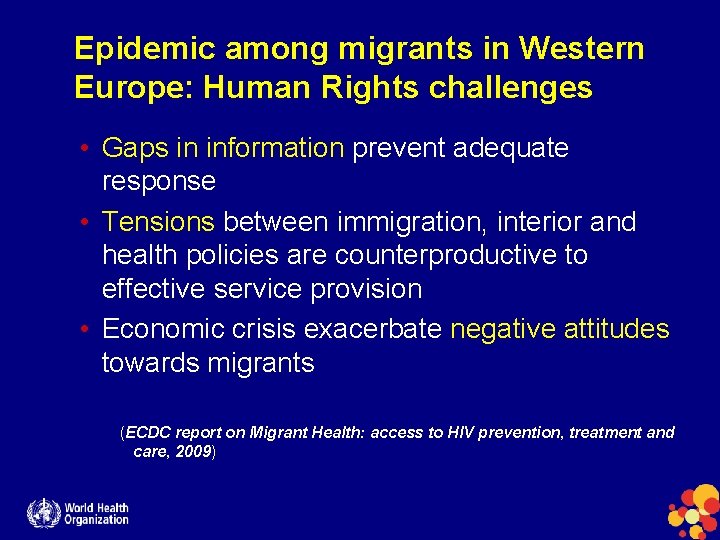 Epidemic among migrants in Western Europe: Human Rights challenges

• Gaps in information prevent adequate response

• Tensions between immigration, interior and health policies are counterproductive to effective service provision

• Economic crisis exacerbate negative attitudes towards migrants

(ECDC report on Migrant Health: access to HIV prevention, treatment and care, 2009)

World Health Organization